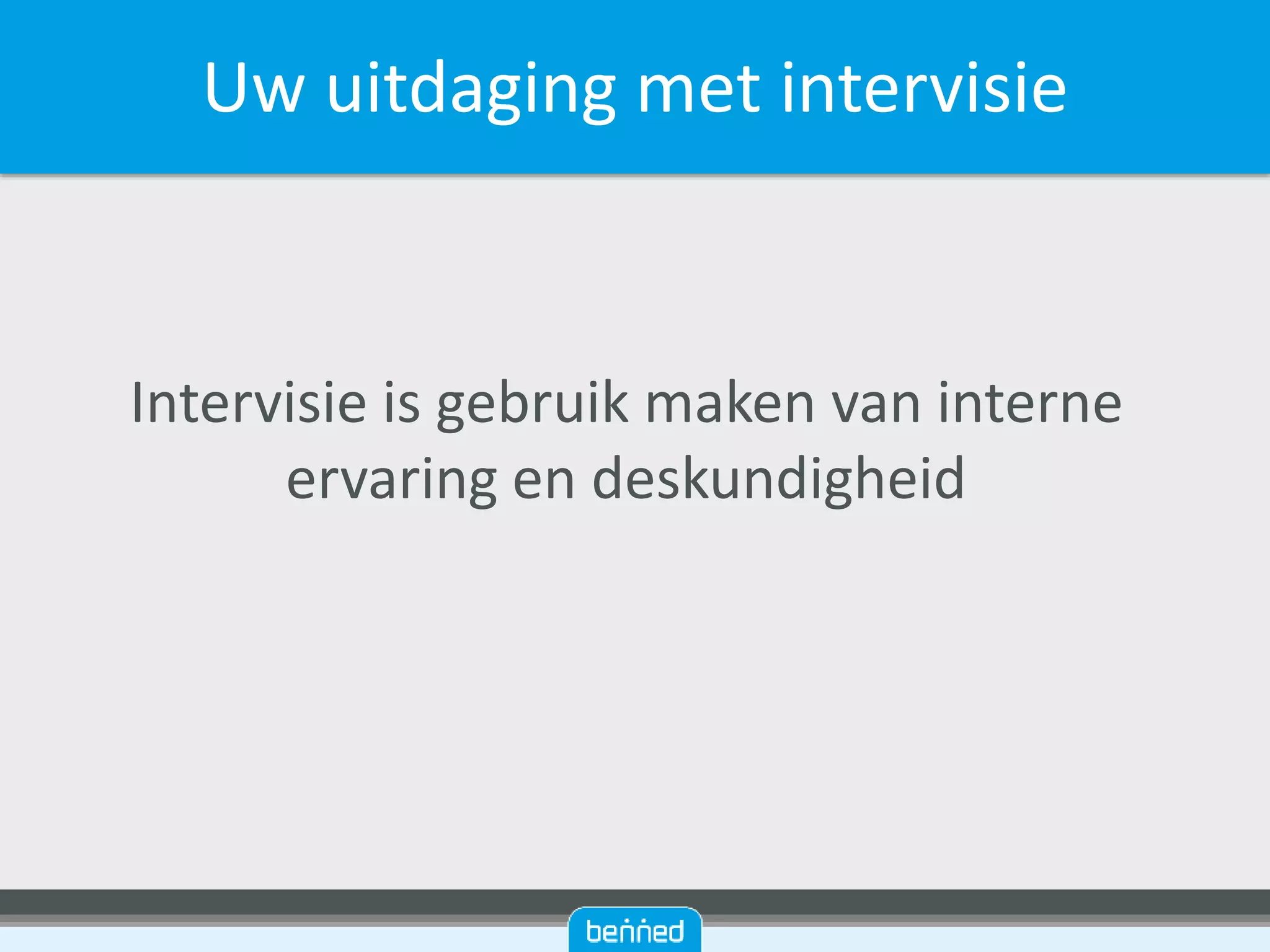 Uw uitdaging met intervisie

Intervisie is gebruik maken van interne ervaring en deskundigheid

benned